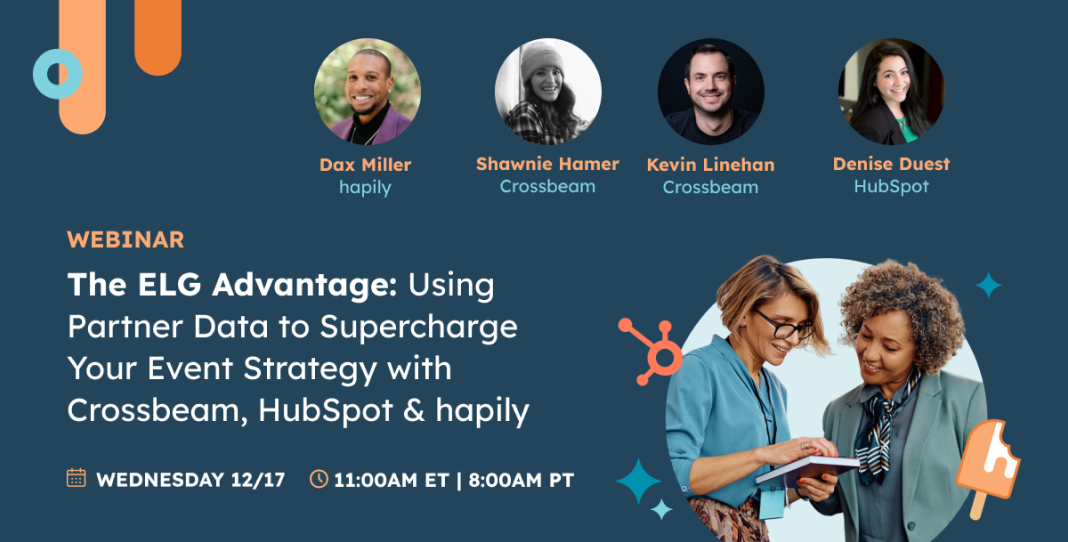 Dax Miller
hapily

Shawnie Hamer
Crossbeam

Kevin Linehan
Crossbeam

Denise Duest
HubSpot

WEBINAR

The ELG Advantage: Using Partner Data to Supercharge Your Event Strategy with Crossbeam, HubSpot & hapily

WEDNESDAY 12/17 11:00AM ET | 8:00AM PT